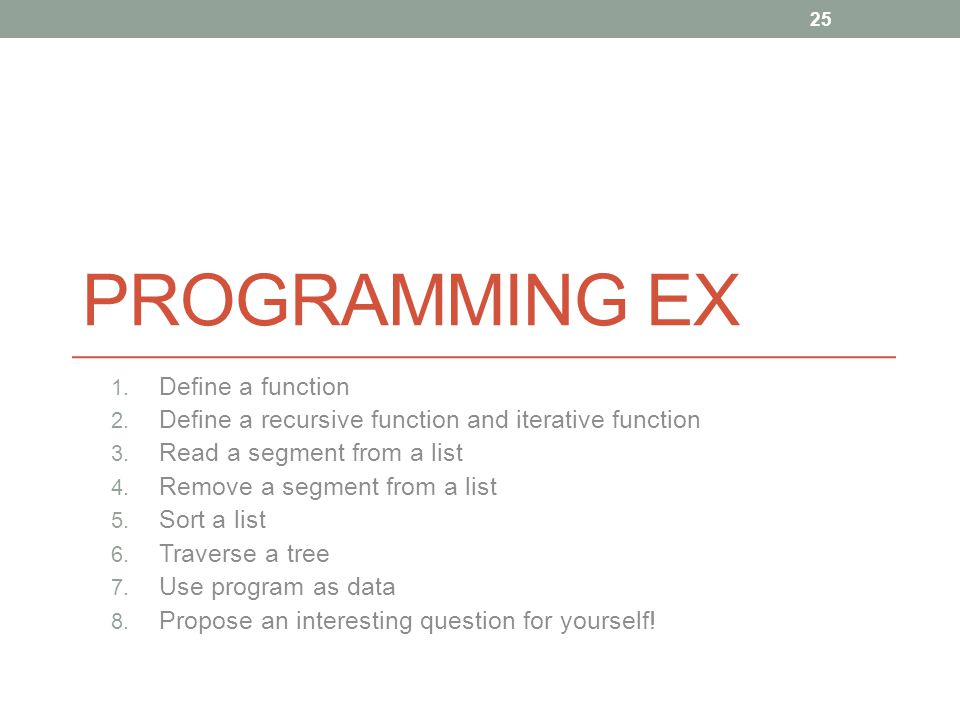 25

PROGRAMMING EX

1. Define a function
2. Define a recursive function and iterative function
3. Read a segment from a list
4. Remove a segment from a list
5. Sort a list
6. Traverse a tree
7. Use program as data
8. Propose an interesting question for yourself!